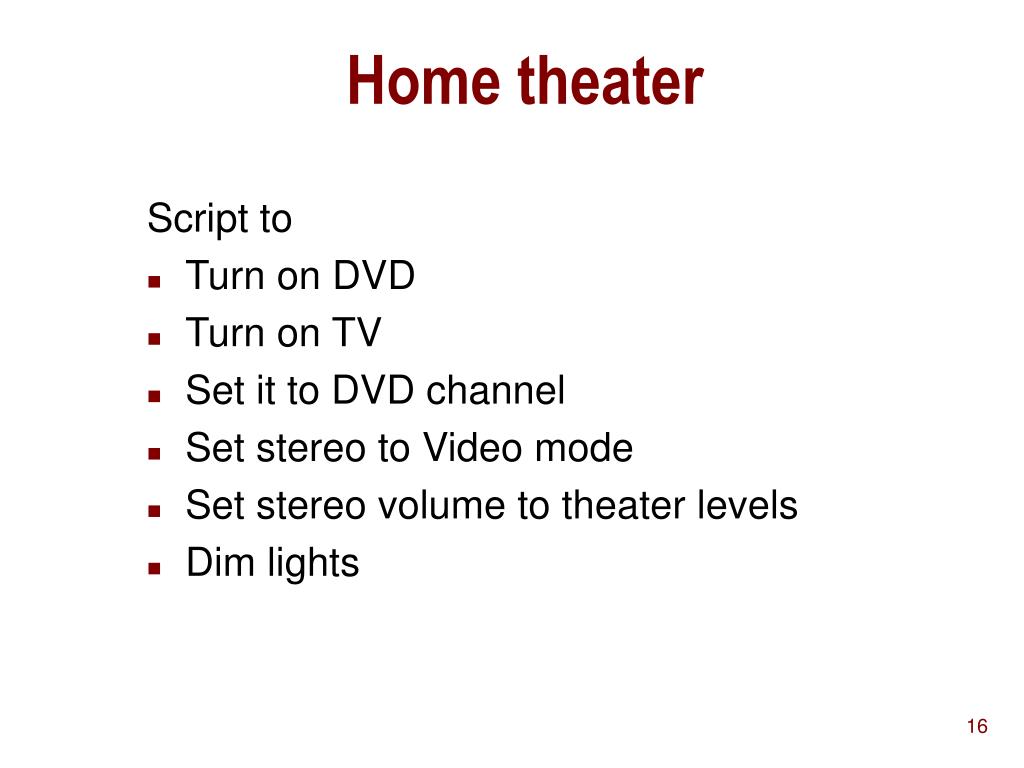 Home theater

Script to
- Turn on DVD
- Turn on TV
- Set it to DVD channel
- Set stereo to Video mode
- Set stereo volume to theater levels
- Dim lights

16